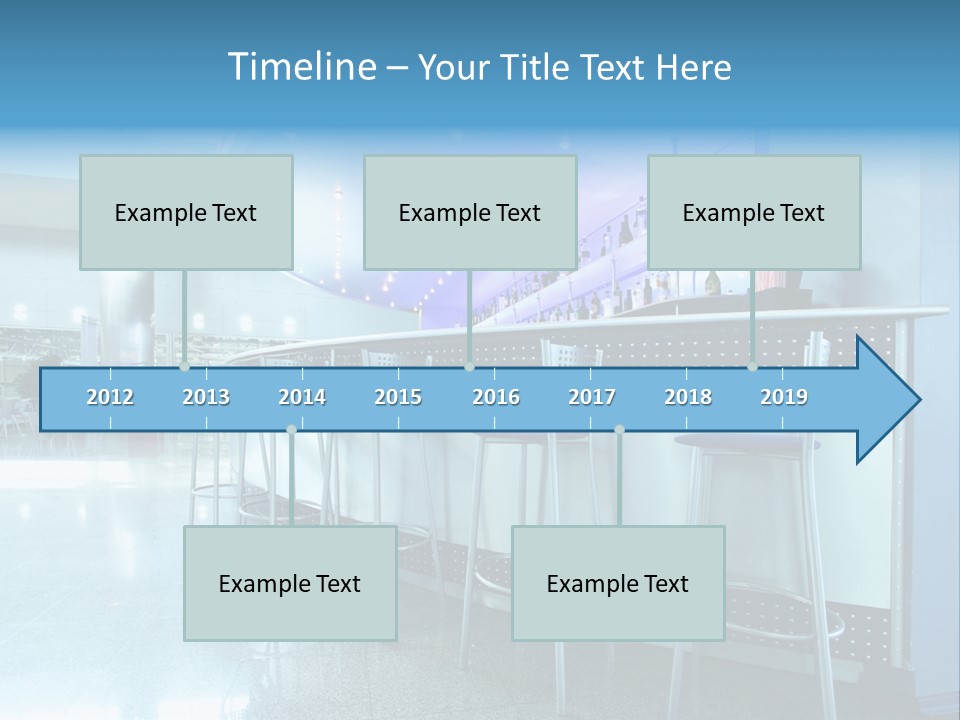 Timeline – Your Title Text Here

Example Text

Example Text

Example Text

2012 2013 2014 2015 2016 2017 2018 2019

Example Text

Example Text